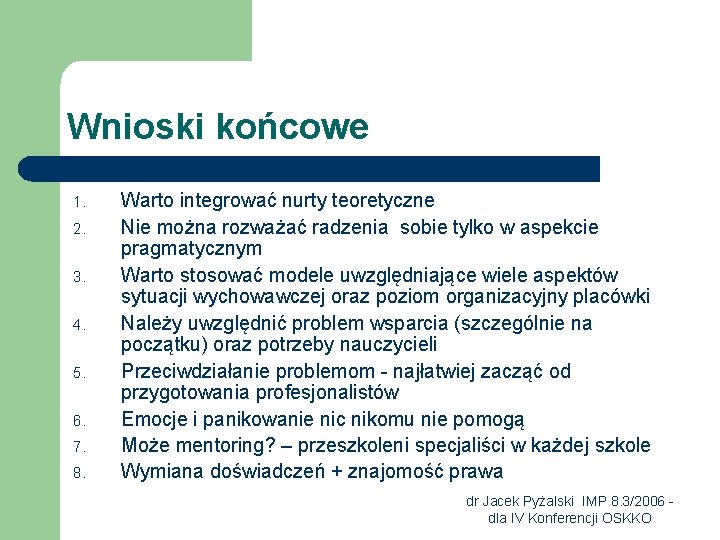 Wnioski końcowe

1. Warto integrować nurty teoretyczne
2. Nie można rozważać radzenia sobie tylko w aspekcie pragmatycznym
3. Warto stosować modele uwzględniające wiele aspektów sytuacji wychowawczej oraz poziom organizacyjny placówki
4. Należy uwzględnić problem wsparcia (szczególnie na początku) oraz potrzeby nauczycieli
5. Przeciwdziałanie problemom - najłatwiej zacząć od przygotowania profesjonalistów
6. Emocje i panikowanie nic nikomu nie pomogą
7. Może mentoring? – przeszkoleni specjaliści w każdej szkole
8. Wymiana doświadczeń + znajomość prawa

dr Jacek Pyżalski IMP 8.3/2006 - dla IV Konferencji OSKKO